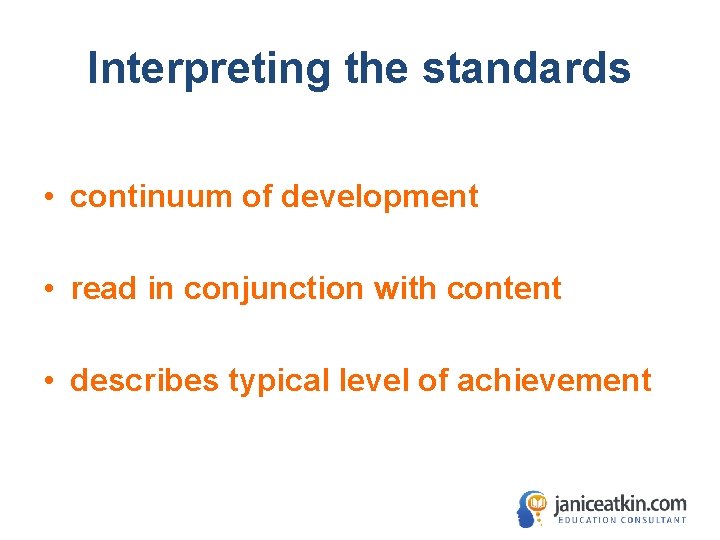 Interpreting the standards

• continuum of development

• read in conjunction with content

• describes typical level of achievement

janiceatkin.com
EDUCATION CONSULTANT